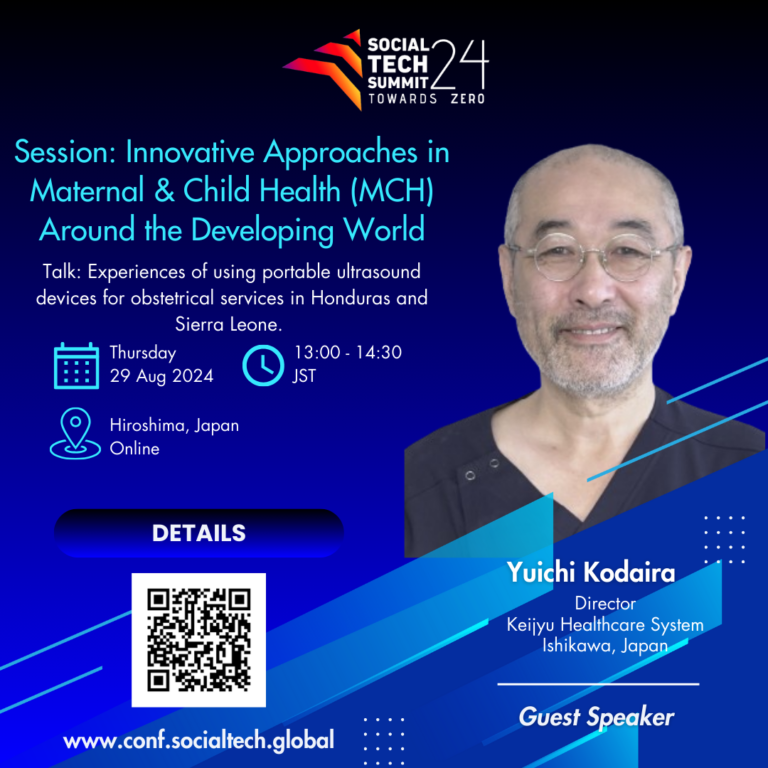 SOCIAL TECH SUMMIT 24
TOWARDS ZERO

Session: Innovative Approaches in Maternal & Child Health (MCH) Around the Developing World

Talk: Experiences of using portable ultrasound devices for obstetrical services in Honduras and Sierra Leone.

Thursday
29 Aug 2024

13:00 - 14:30
JST

Hiroshima, Japan
Online

DETAILS

www.conf.socialtech.global

Yuichi Kodaira
Director
Keijyu Healthcare System
Ishikawa, Japan

Guest Speaker